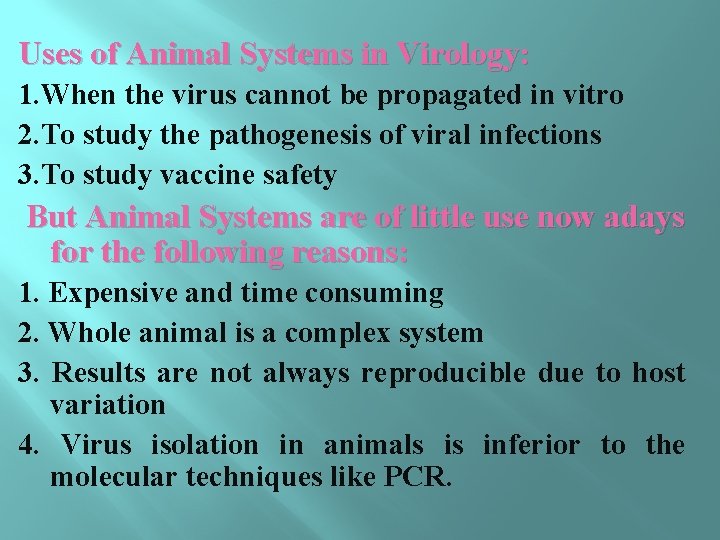 Uses of Animal Systems in Virology:

1.When the virus cannot be propagated in vitro

2.To study the pathogenesis of viral infections

3.To study vaccine safety

But Animal Systems are of little use now adays for the following reasons:

1. Expensive and time consuming

2. Whole animal is a complex system

3. Results are not always reproducible due to host variation

4. Virus isolation in animals is inferior to the molecular techniques like PCR.